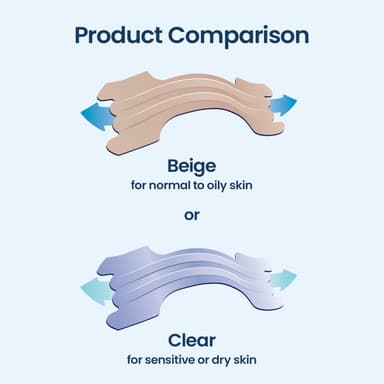 Product Comparison

Beige
for normal to oily skin

or

Clear
for sensitive or dry skin